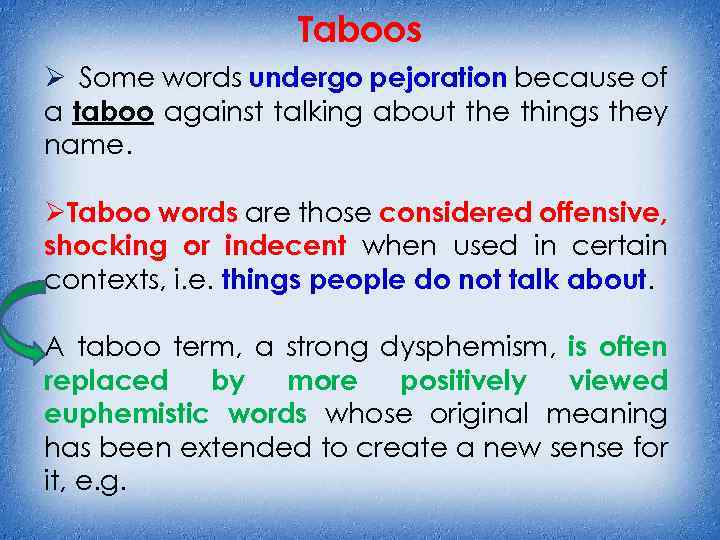 Taboos

➢ Some words undergo pejoration because of a taboo against talking about the things they name.

➢Taboo words are those considered offensive, shocking or indecent when used in certain contexts, i.e. things people do not talk about.

A taboo term, a strong dysphemism, is often replaced by more positively viewed euphemistic words whose original meaning has been extended to create a new sense for it, e.g.